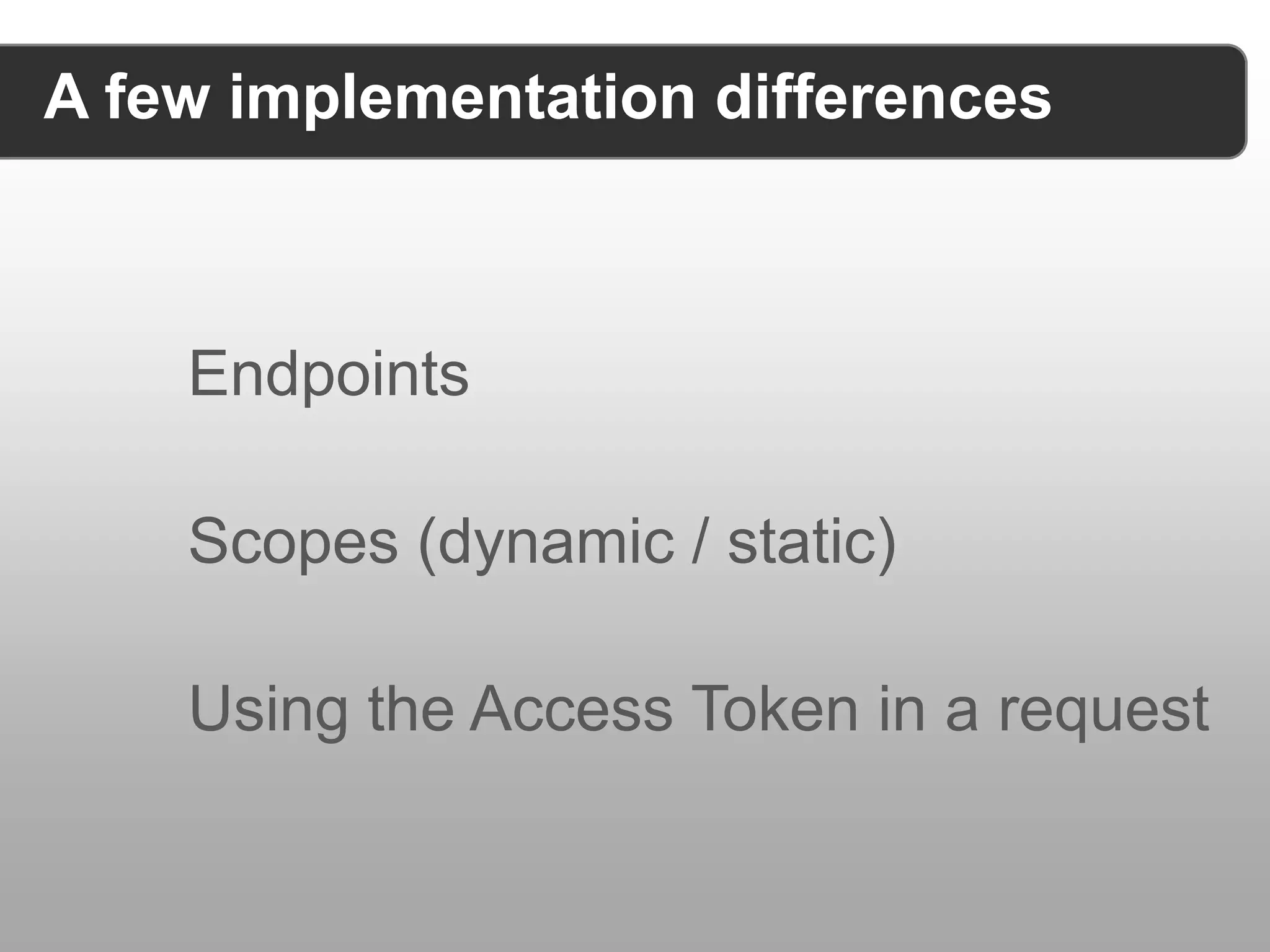 A few implementation differences

Endpoints

Scopes (dynamic / static)

Using the Access Token in a request